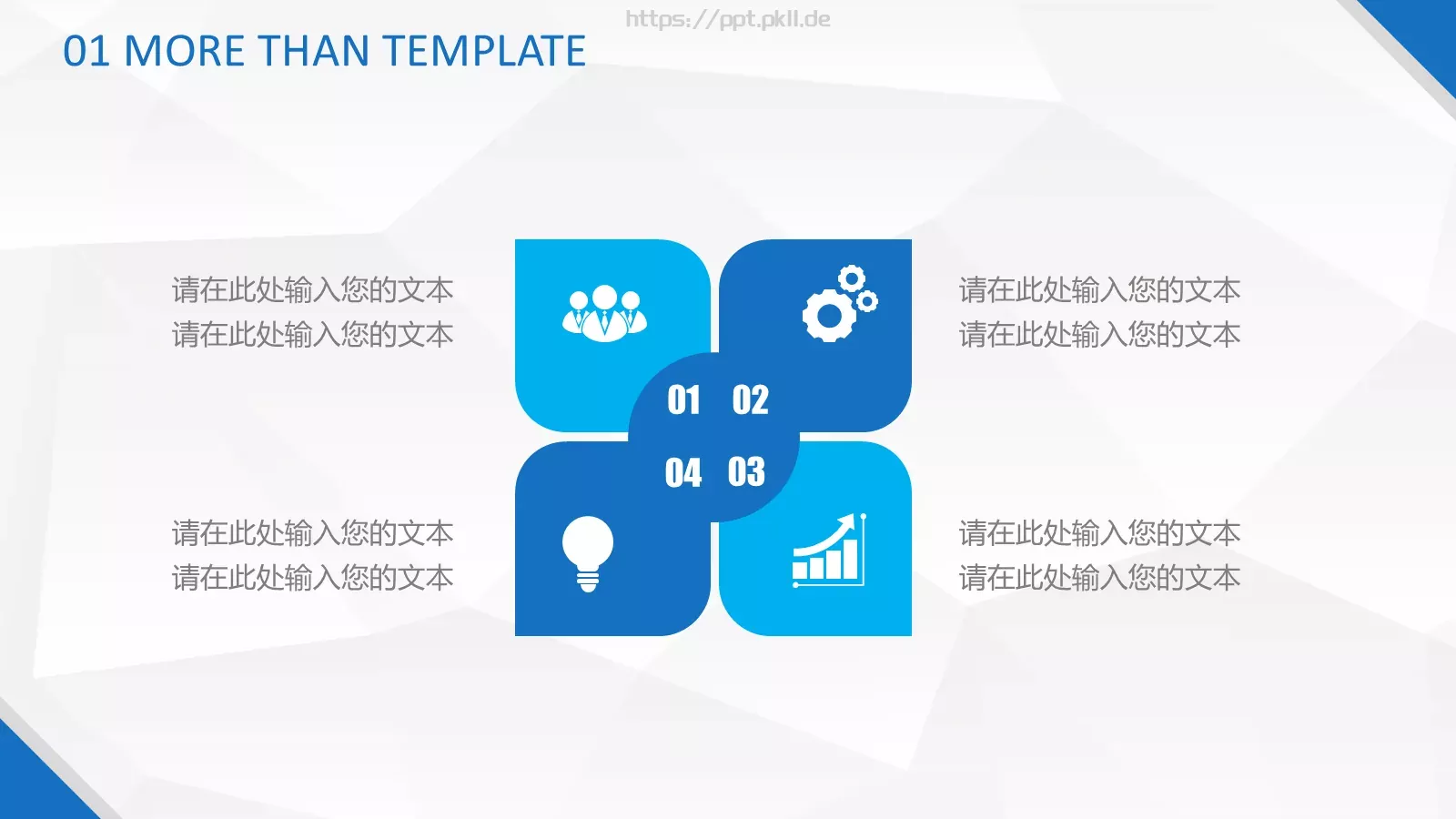 https://ppt.pkll.de

01 MORE THAN TEMPLATE

请在此处输入您的文本
请在此处输入您的文本

请在此处输入您的文本
请在此处输入您的文本

01 02
04 03

请在此处输入您的文本
请在此处输入您的文本

请在此处输入您的文本
请在此处输入您的文本